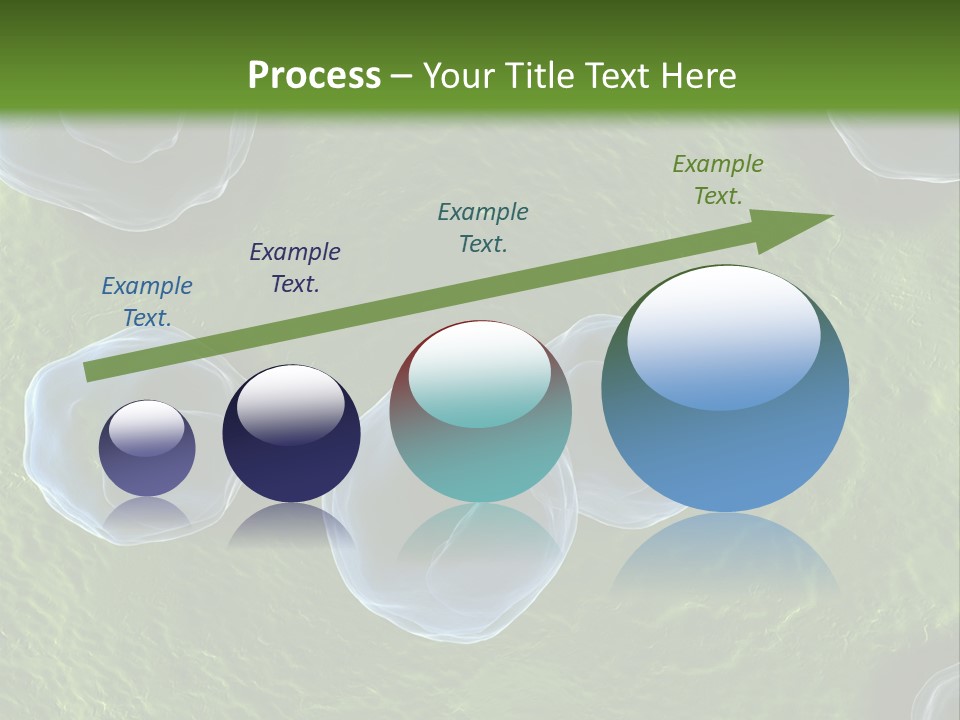 Process – Your Title Text Here

Example Text.

Example Text.

Example Text.

Example Text.